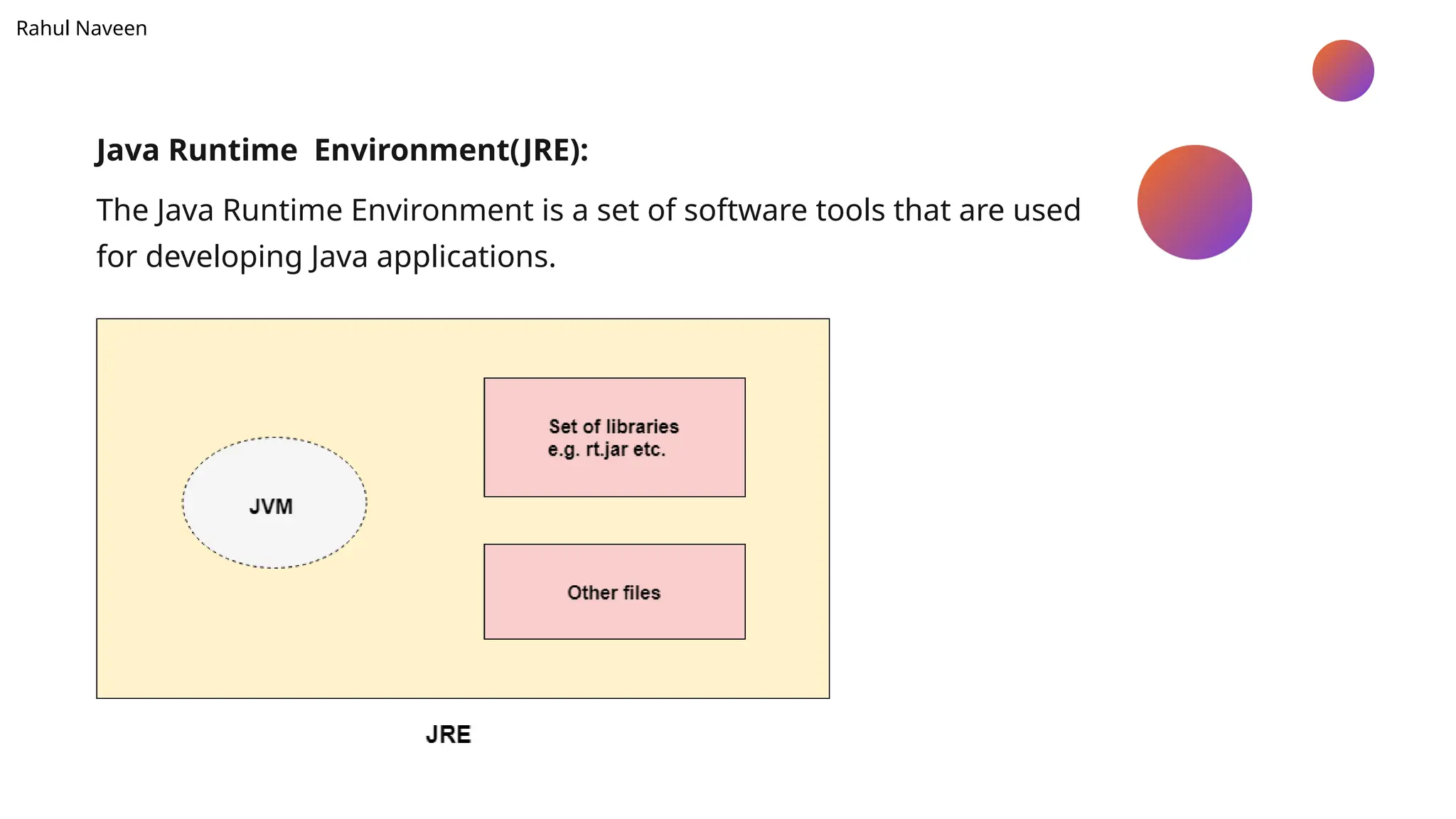 Rahul Naveen

Java Runtime Environment(JRE):

The Java Runtime Environment is a set of software tools that are used for developing Java applications.

JVM

Set of libraries
e.g. rt.jar etc.

Other files

JRE